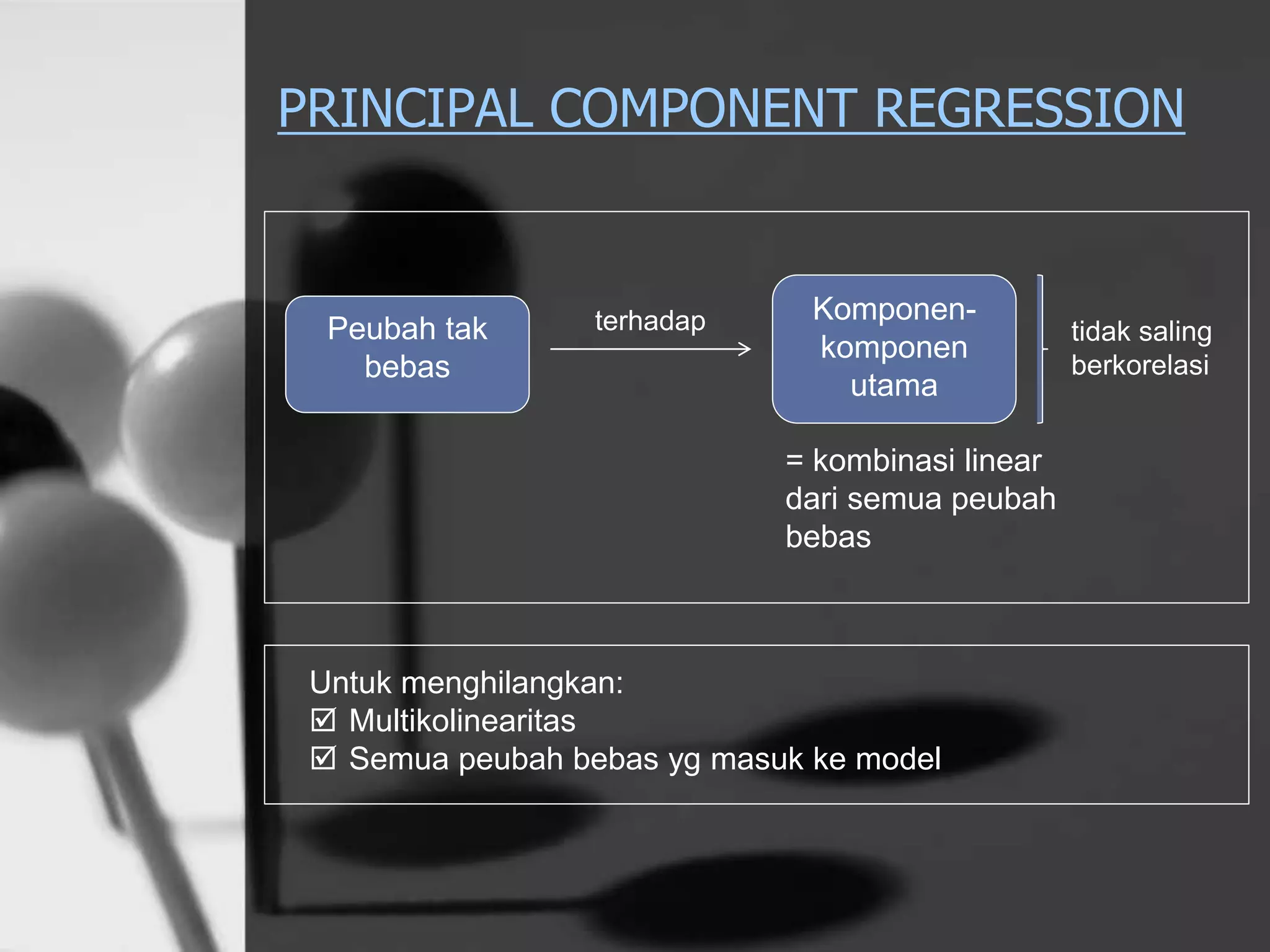 PRINCIPAL COMPONENT REGRESSION

Peubah tak bebas

terhadap

Komponen-komponen utama

tidak saling berkorelasi

= kombinasi linear dari semua peubah bebas

Untuk menghilangkan:
☑ Multikolinearitas
☑ Semua peubah bebas yg masuk ke model